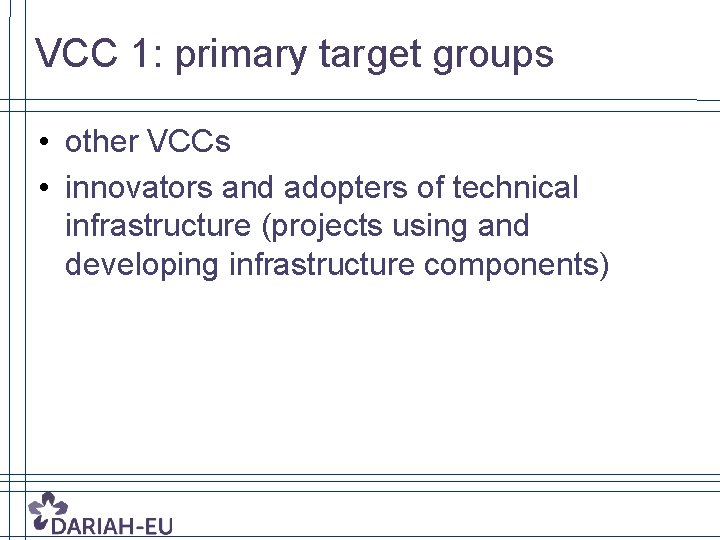 VCC 1: primary target groups

• other VCCs
• innovators and adopters of technical infrastructure (projects using and developing infrastructure components)

DARIAH-EU